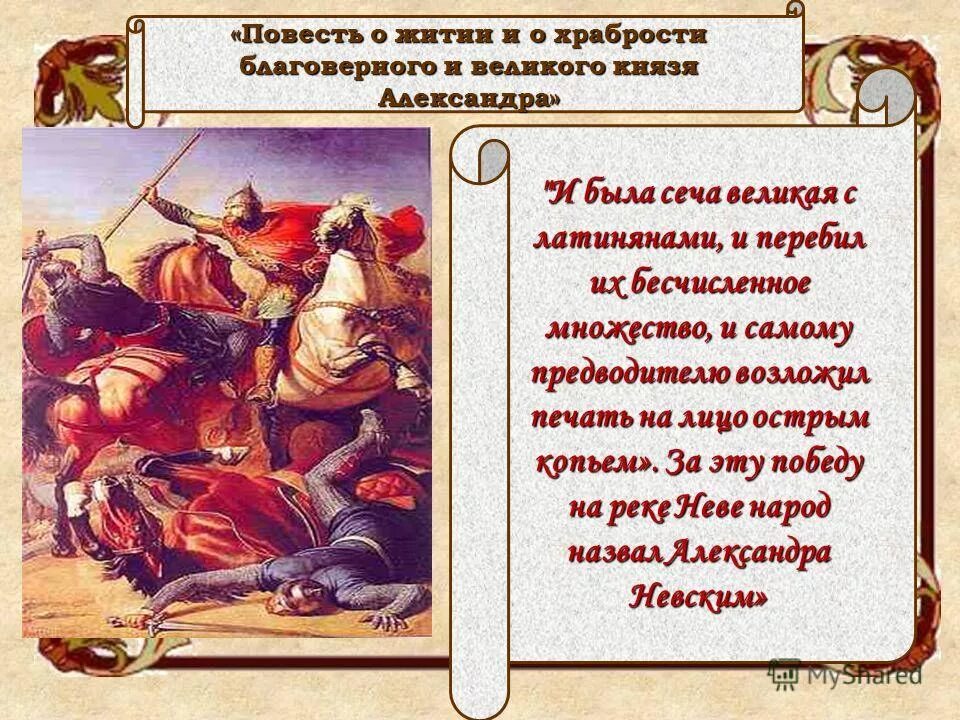 «Повесть о житии и о храбрости благоверного и великого князя Александра»

"И была сеча великая с латинянами, и перебил их бесчисленное множество, и самому предводителю возложил печать на лицо острым копьем». За эту победу на реке Неве народ назвал Александра Невским»

MyShared